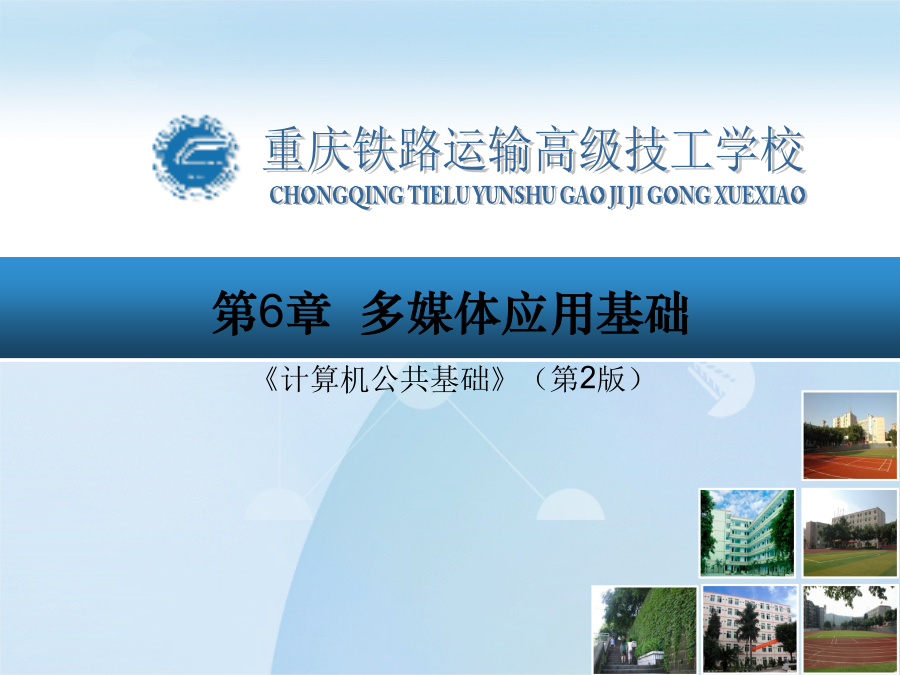 重庆铁路运输高级技工学校
CHONGQING TIELU YUNSHU GAO JI JI GONG XUEXIAO

第6章 多媒体应用基础

《计算机公共基础》（第2版）